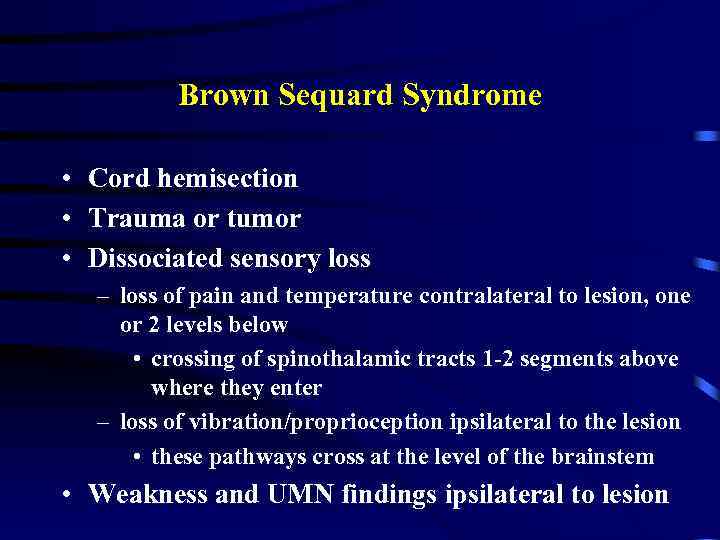 Brown Sequard Syndrome

• Cord hemisection
• Trauma or tumor
• Dissociated sensory loss
  – loss of pain and temperature contralateral to lesion, one or 2 levels below
    • crossing of spinothalamic tracts 1-2 segments above where they enter
  – loss of vibration/proprioception ipsilateral to the lesion
    • these pathways cross at the level of the brainstem
• Weakness and UMN findings ipsilateral to lesion